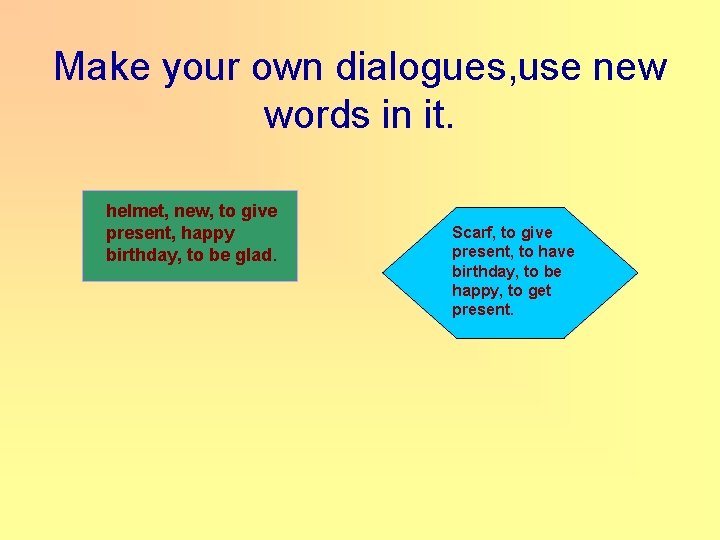 Make your own dialogues,use new words in it.

helmet, new, to give present, happy birthday, to be glad.

Scarf, to give present, to have birthday, to be happy, to get present.